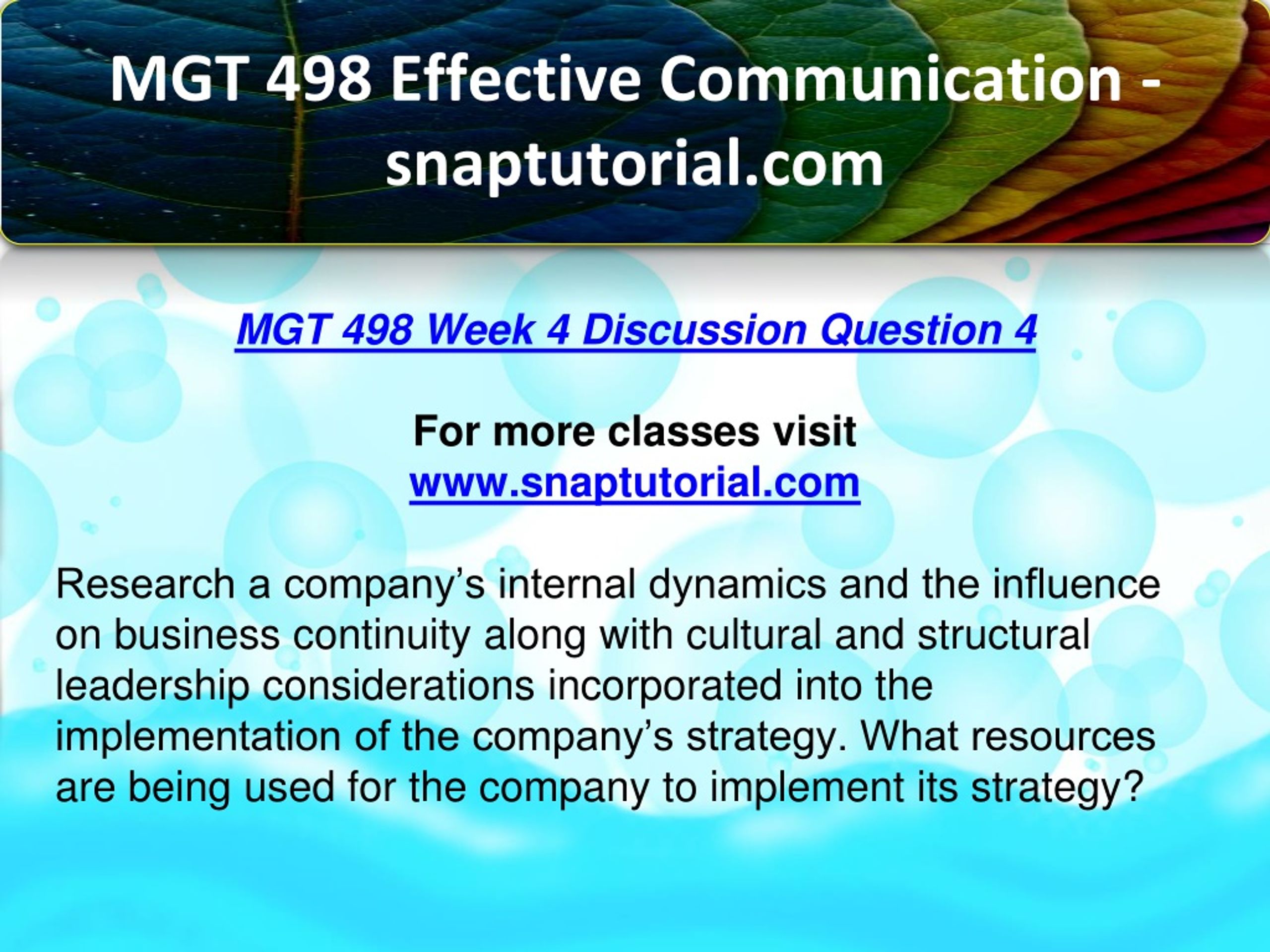 MGT 498 Effective Communication - snaptutorial.com

MGT 498 Week 4 Discussion Question 4

For more classes visit
www.snaptutorial.com

Research a company’s internal dynamics and the influence on business continuity along with cultural and structural leadership considerations incorporated into the implementation of the company’s strategy. What resources are being used for the company to implement its strategy?